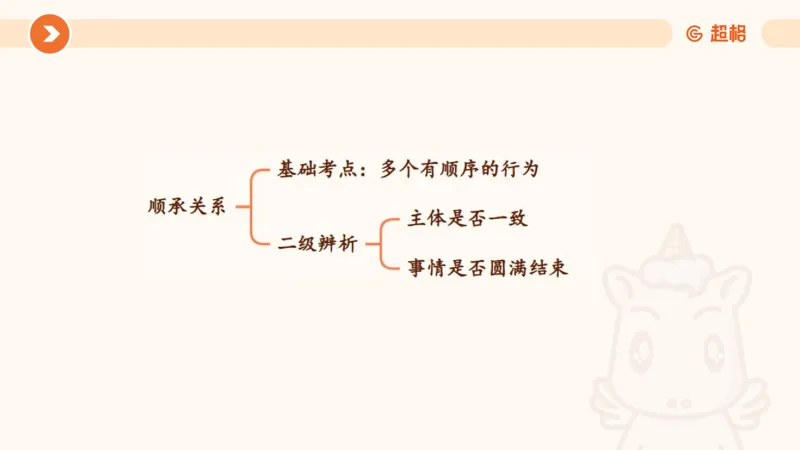 超格

顺承关系

基础考点：多个有顺序的行为

二级辨析

主体是否一致

事情是否圆满结束